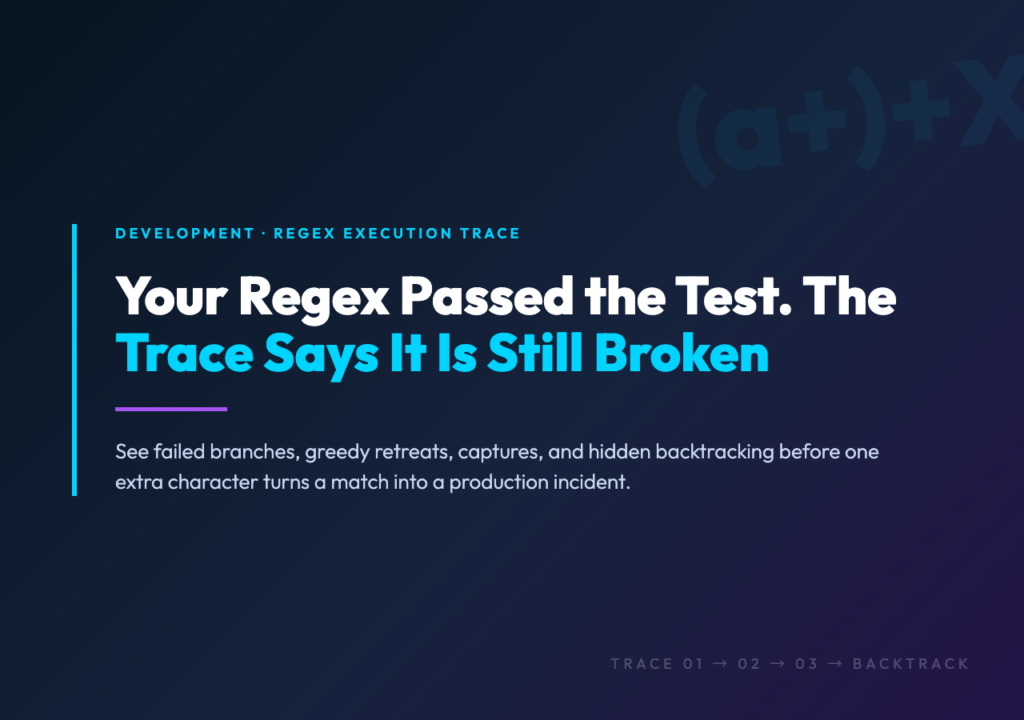 (a+)+X

DEVELOPMENT · REGEX EXECUTION TRACE

Your Regex Passed the Test. The Trace Says It Is Still Broken

See failed branches, greedy retreats, captures, and hidden backtracking before one extra character turns a match into a production incident.

TRACE 01 → 02 → 03 → BACKTRACK